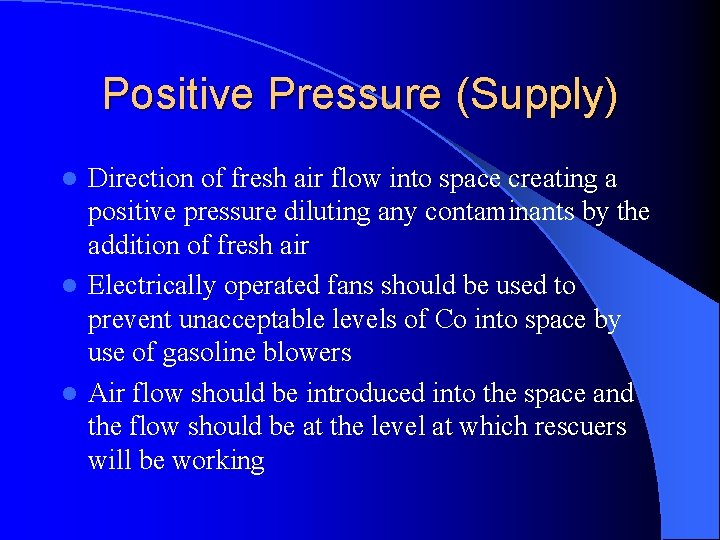 Positive Pressure (Supply)

- Direction of fresh air flow into space creating a positive pressure diluting any contaminants by the addition of fresh air
- Electrically operated fans should be used to prevent unacceptable levels of Co into space by use of gasoline blowers
- Air flow should be introduced into the space and the flow should be at the level at which rescuers will be working